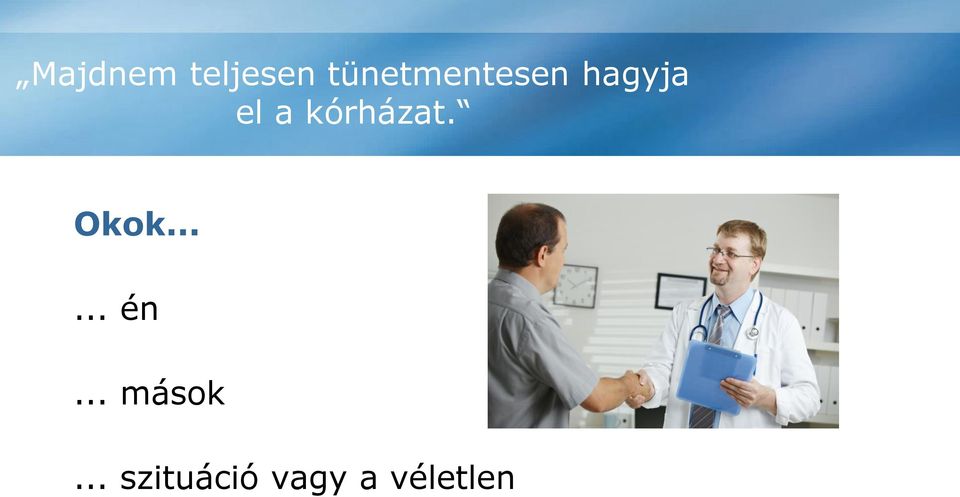 „Majdnem teljesen tünetmentesen hagyja el a kórházat.“

Okok...

... én

... mások

... szituáció vagy a véletlen